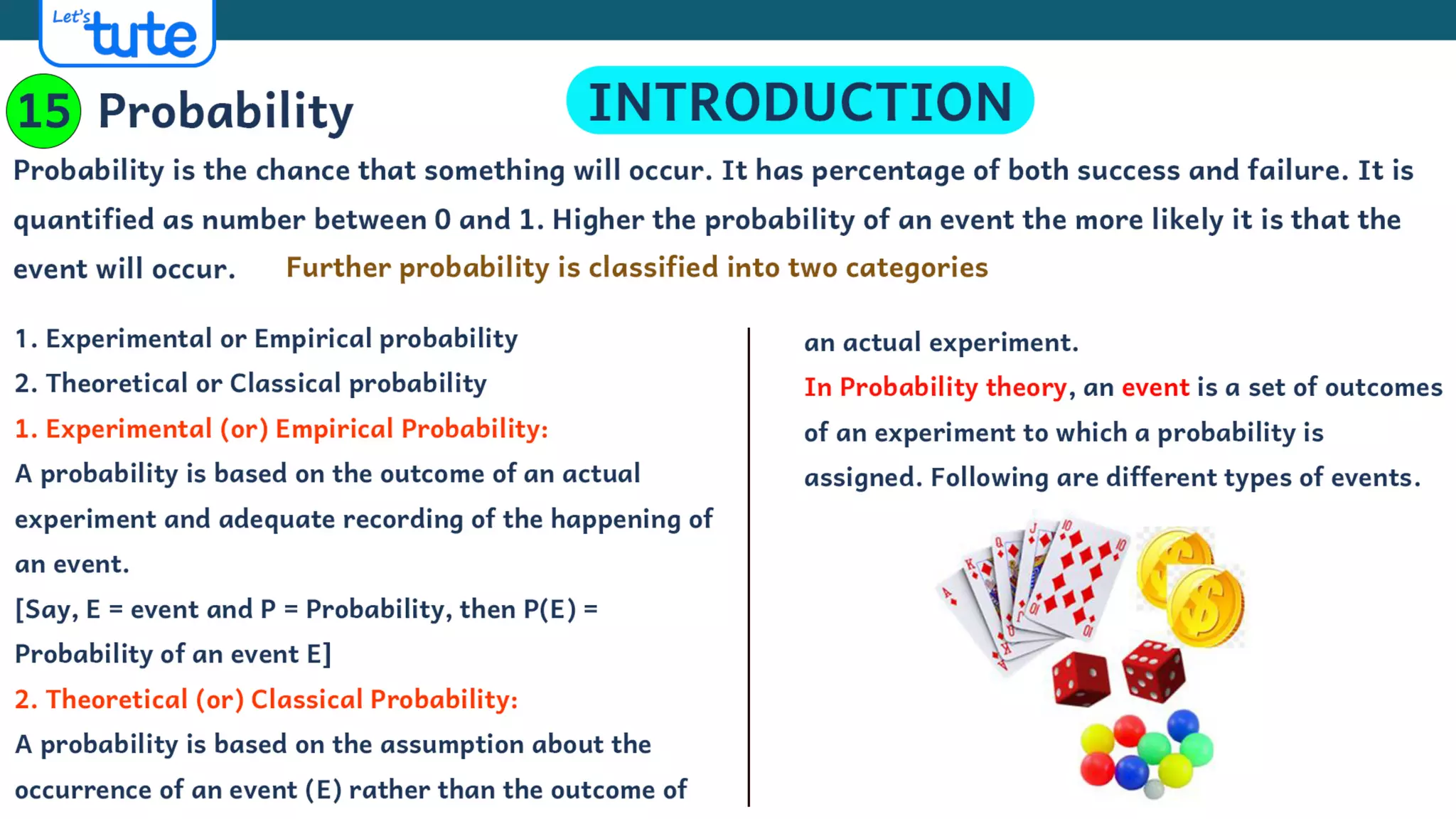 Let's tute

15 Probability

INTRODUCTION

Probability is the chance that something will occur. It has percentage of both success and failure. It is quantified as number between 0 and 1. Higher the probability of an event the more likely it is that the event will occur. Further probability is classified into two categories

1. Experimental or Empirical probability
2. Theoretical or Classical probability

1. Experimental (or) Empirical Probability:
A probability is based on the outcome of an actual experiment and adequate recording of the happening of an event.
[Say, E = event and P = Probability, then P(E) = Probability of an event E]

2. Theoretical (or) Classical Probability:
A probability is based on the assumption about the occurrence of an event (E) rather than the outcome of an actual experiment.

In Probability theory, an event is a set of outcomes of an experiment to which a probability is assigned. Following are different types of events.